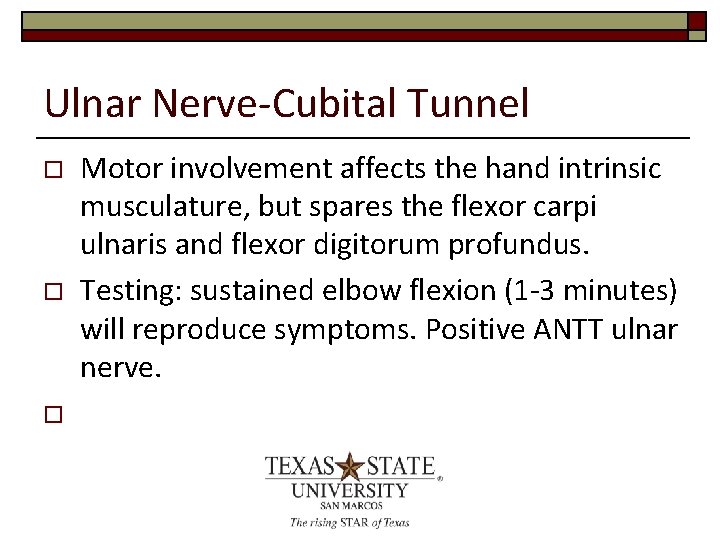 Ulnar Nerve-Cubital Tunnel

□ Motor involvement affects the hand intrinsic musculature, but spares the flexor carpi ulnaris and flexor digitorum profundus.

□ Testing: sustained elbow flexion (1-3 minutes) will reproduce symptoms. Positive ANTT ulnar nerve.

□

TEXAS STATE UNIVERSITY
SAN MARCOS
The rising STAR of Texas